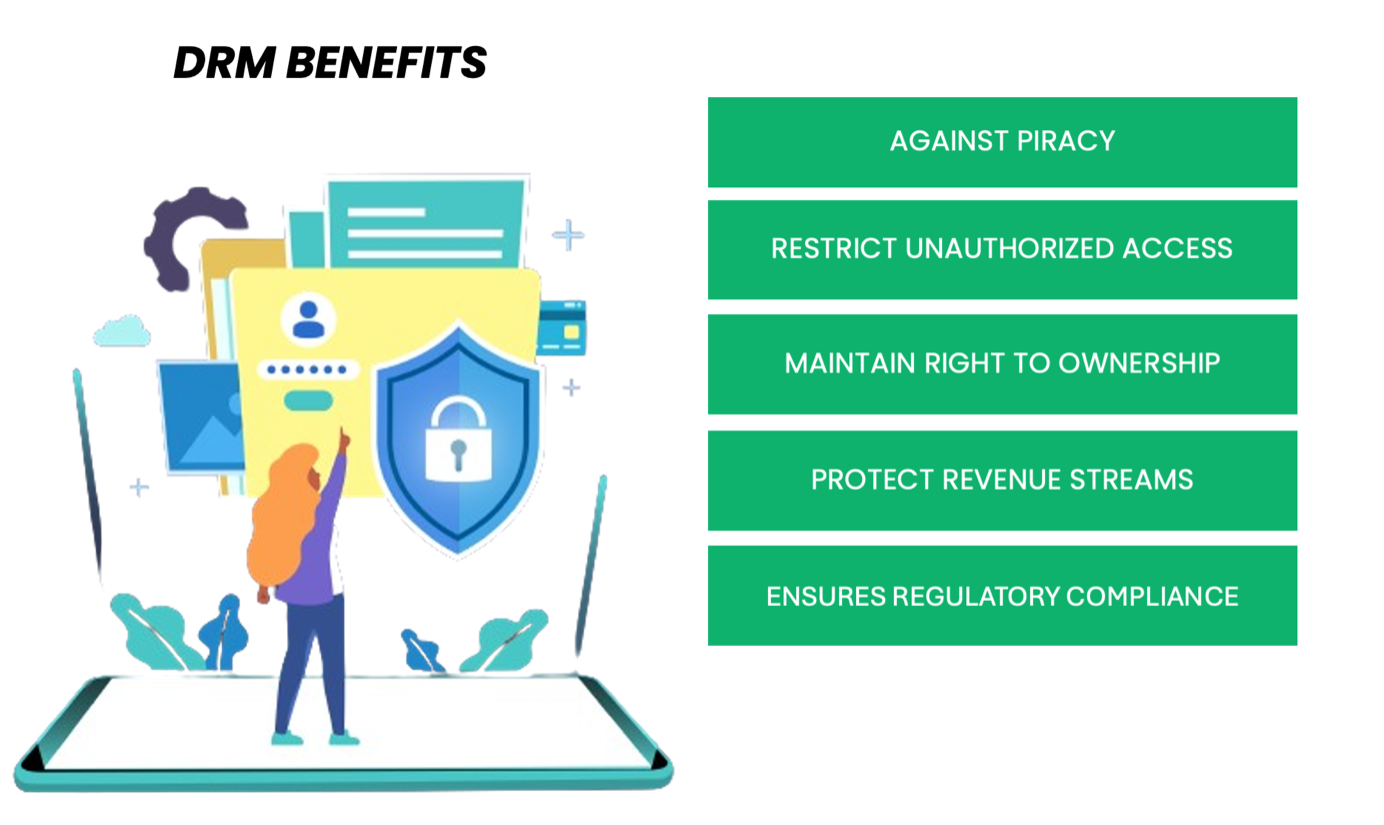 DRM BENEFITS

AGAINST PIRACY

RESTRICT UNAUTHORIZED ACCESS

MAINTAIN RIGHT TO OWNERSHIP

PROTECT REVENUE STREAMS

ENSURES REGULATORY COMPLIANCE